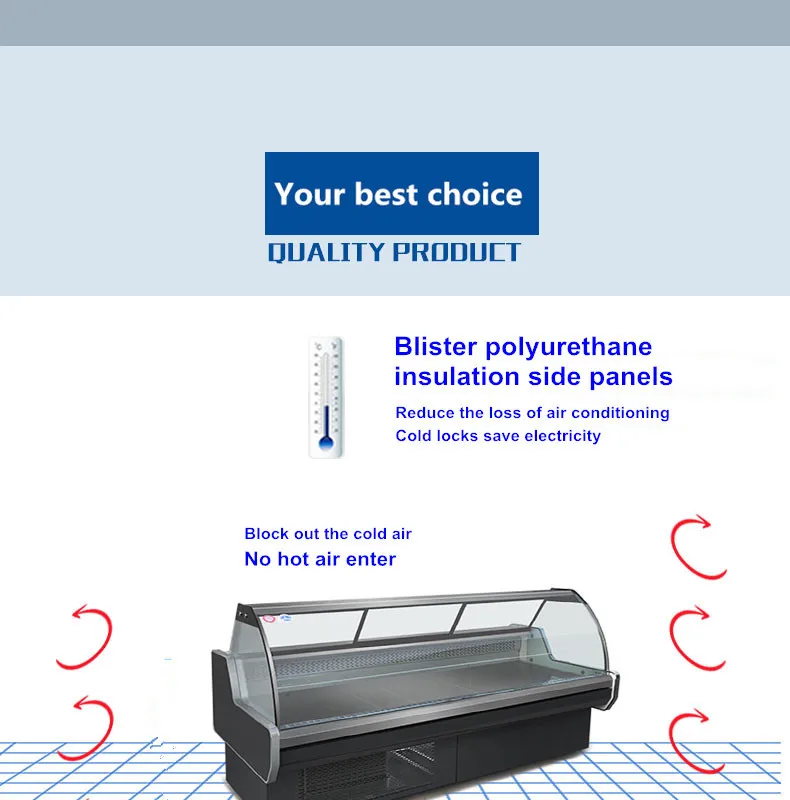 Your best choice
QUALITY PRODUCT

Blister polyurethane insulation side panels

Reduce the loss of air conditioning
Cold locks save electricity

Block out the cold air
No hot air enter